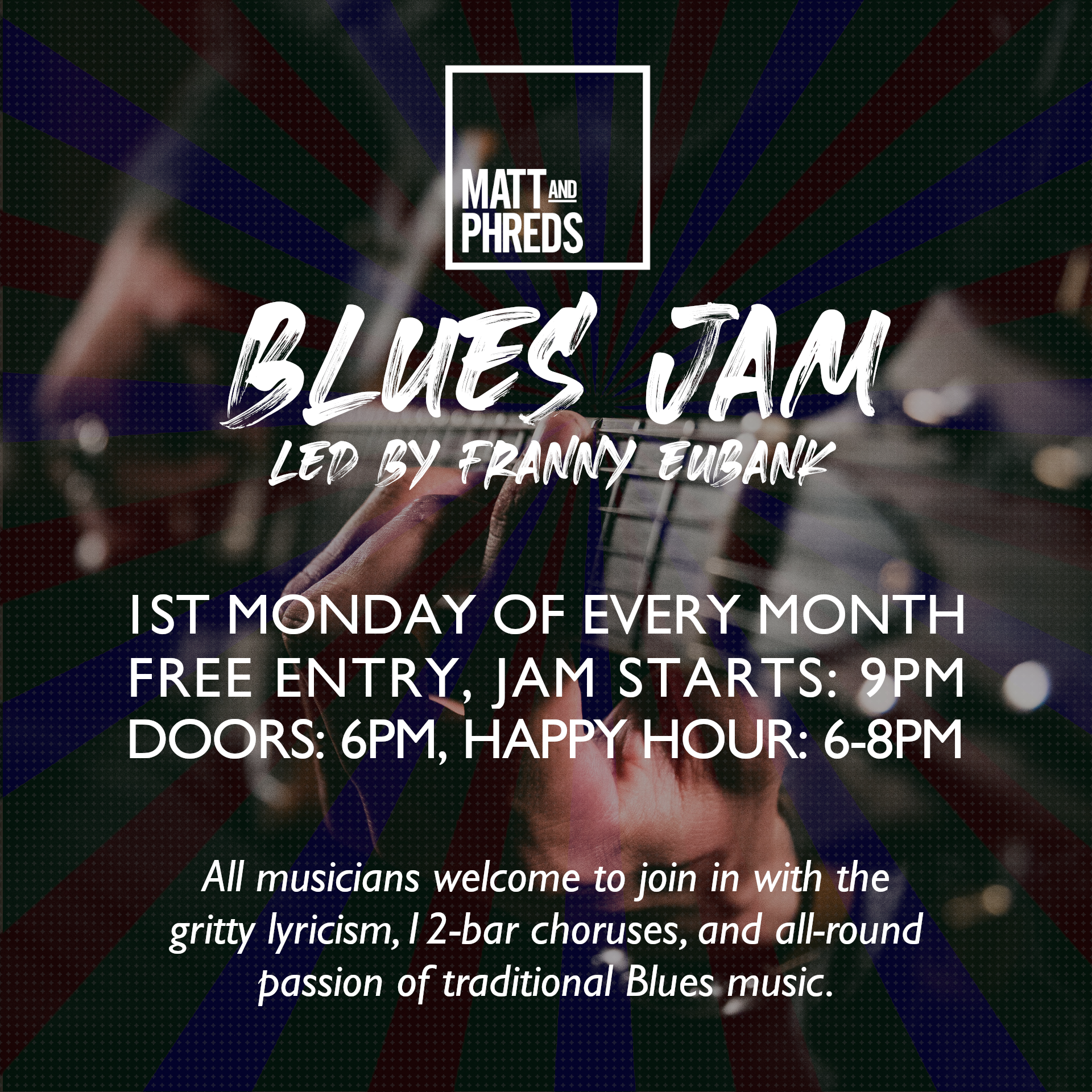 MATT AND PHREDS

BLUES JAM
LED BY FRANNY EUBANK

1ST MONDAY OF EVERY MONTH
FREE ENTRY, JAM STARTS: 9PM
DOORS: 6PM, HAPPY HOUR: 6-8PM

All musicians welcome to join in with the gritty lyricism, 12-bar choruses, and all-round passion of traditional Blues music.